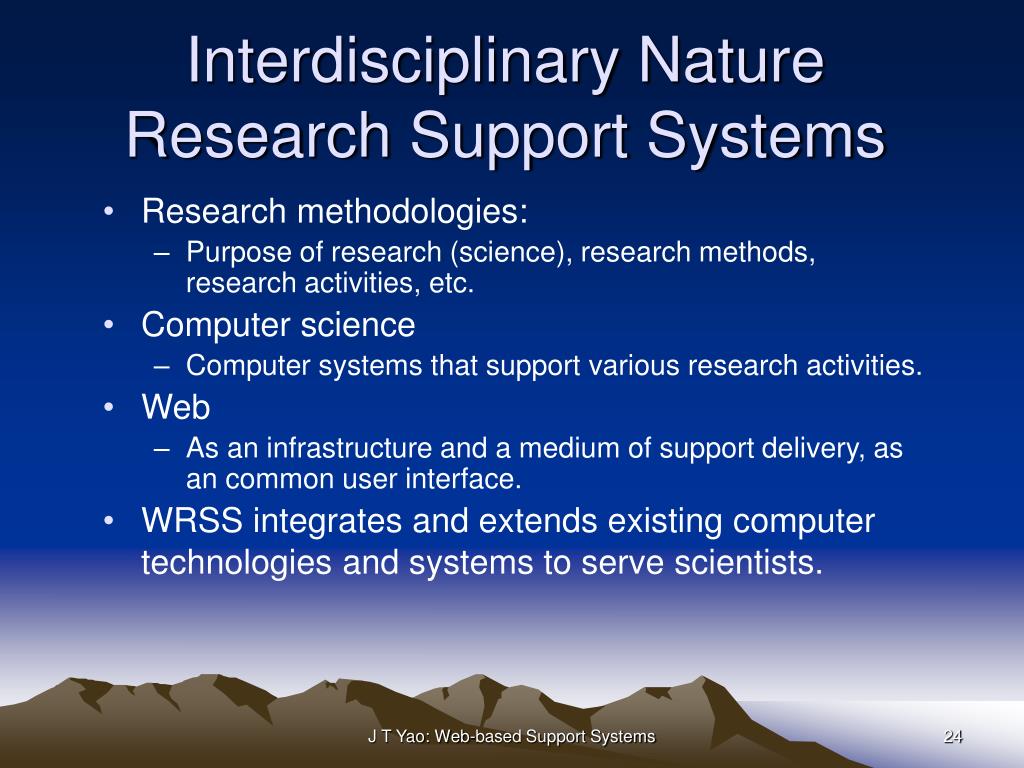 Interdisciplinary Nature Research Support Systems

• Research methodologies:
– Purpose of research (science), research methods, research activities, etc.
• Computer science
– Computer systems that support various research activities.
• Web
– As an infrastructure and a medium of support delivery, as an common user interface.
• WRSS integrates and extends existing computer technologies and systems to serve scientists.

J T Yao: Web-based Support Systems

24